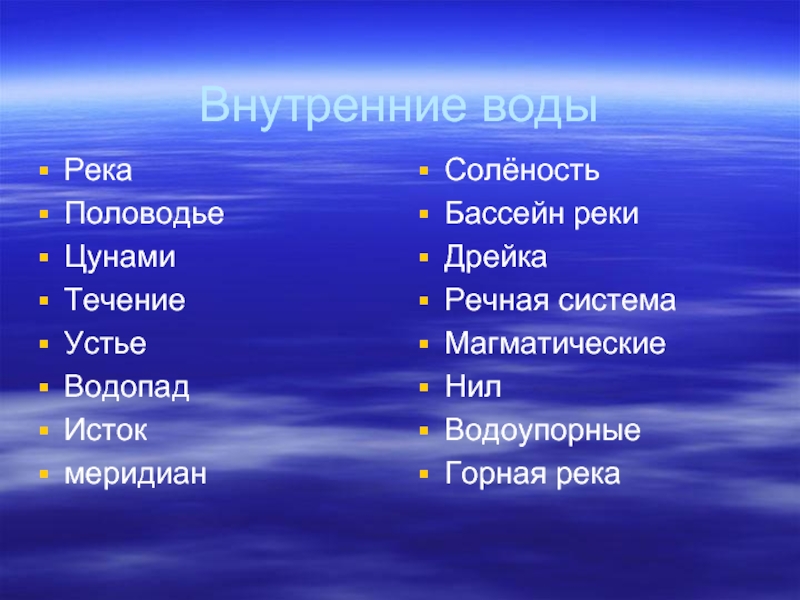 Внутренние воды

- Река
- Половодье
- Цунами
- Течение
- Устье
- Водопад
- Исток
- меридиан

- Солёность
- Бассейн реки
- Дрейка
- Речная система
- Магматические
- Нил
- Водоупорные
- Горная река